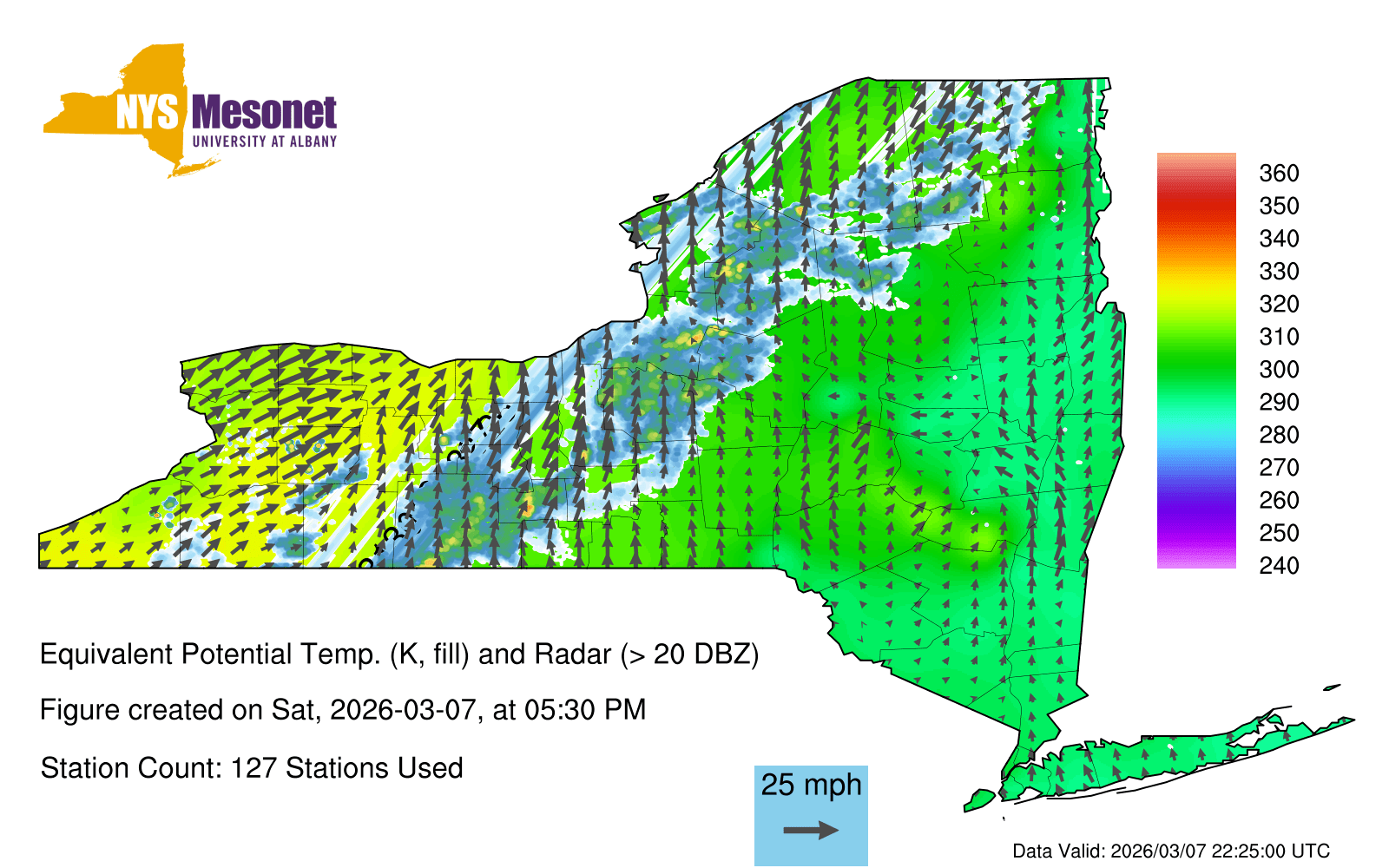 NYS Mesonet
UNIVERSITY AT ALBANY

360
350
340
330
320
310
300
290
280
270
260
250
240

Equivalent Potential Temp. (K, fill) and Radar (> 20 DBZ)

Figure created on Sat, 2026-03-07, at 05:30 PM

Station Count: 127 Stations Used

25 mph

Data Valid: 2026/03/07 22:25:00 UTC